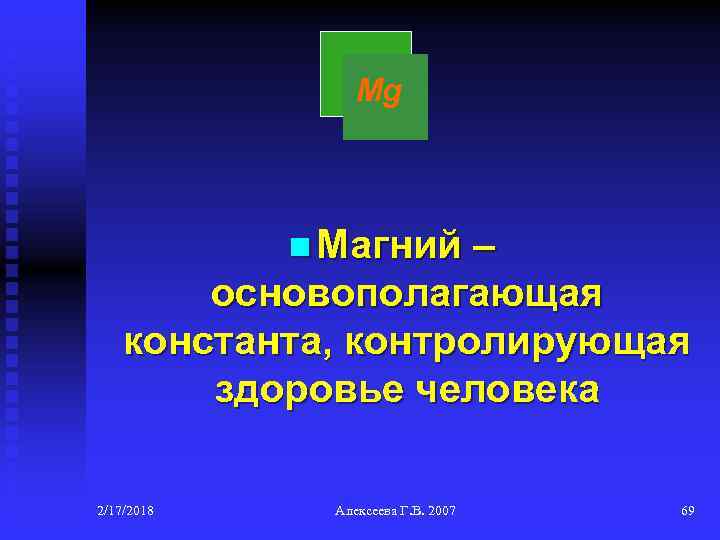 Mg

Магний – основополагающая константа, контролирующая здоровье человека

2/17/2018

Алексеева Г.В. 2007

69